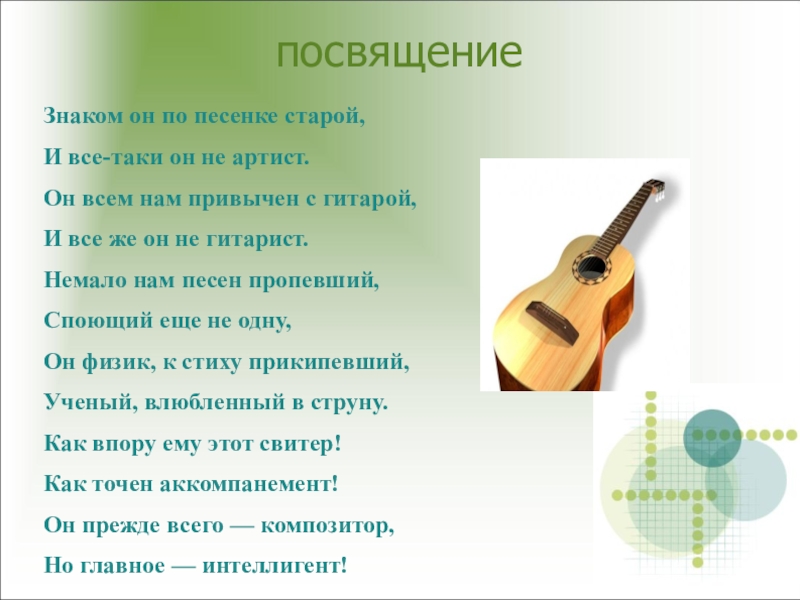 посвящение

Знаком он по песенке старой,
И все-таки он не артист.
Он всем нам привычен с гитарой,
И все же он не гитарист.
Немало нам песен пропевший,
Споющий еще не одну,
Он физик, к стиху прикипевший,
Ученый, влюбленный в струну.
Как впору ему этот свитер!
Как точен аккомпанемент!
Он прежде всего — композитор,
Но главное — интеллигент!